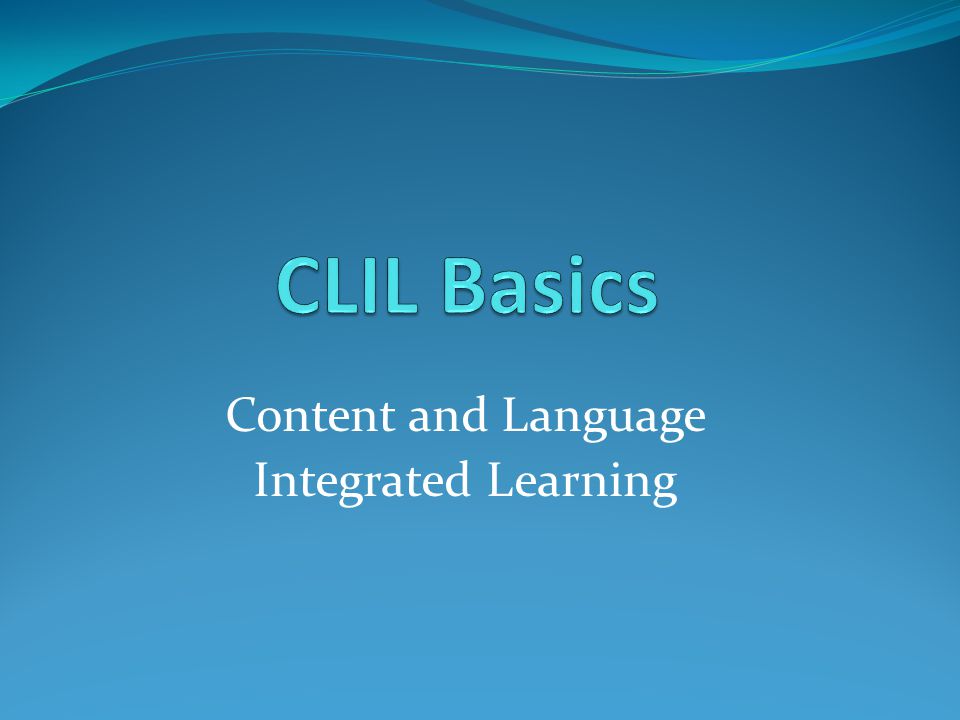 CLIL Basics

Content and Language Integrated Learning